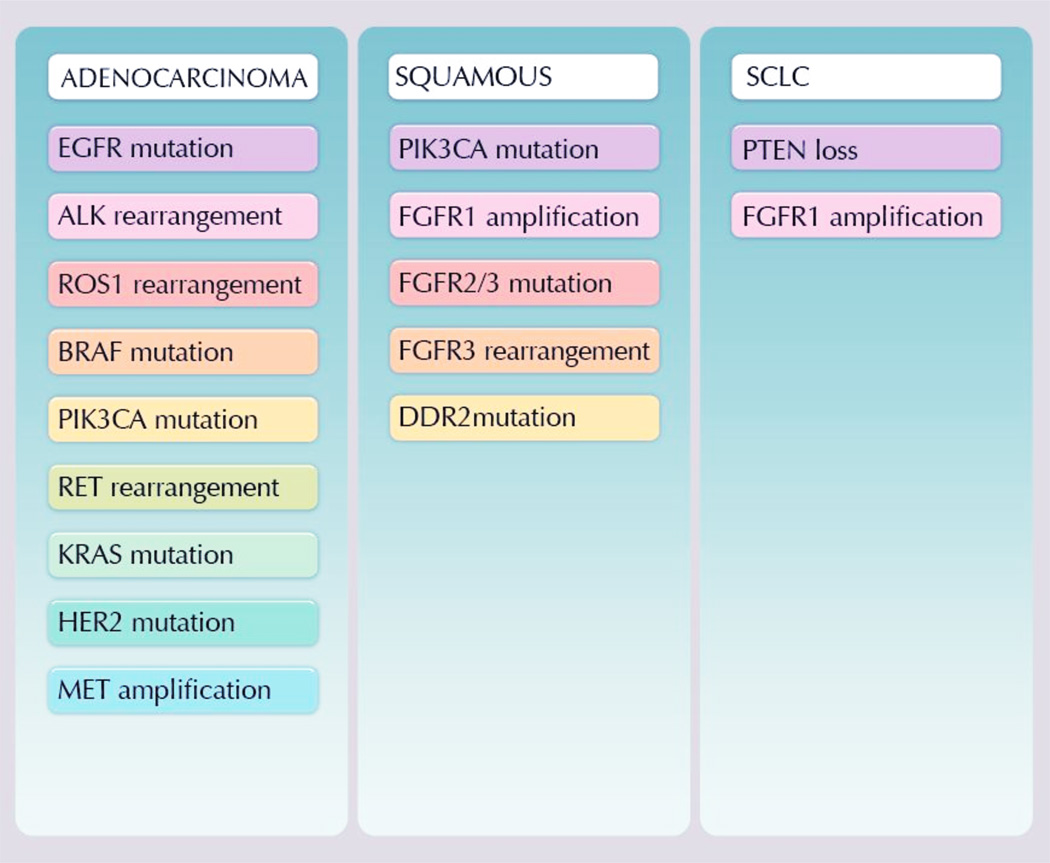 ADENOCARCINOMA

EGFR mutation

ALK rearrangement

ROS1 rearrangement

BRAF mutation

PIK3CA mutation

RET rearrangement

KRAS mutation

HER2 mutation

MET amplification

SQUAMOUS

PIK3CA mutation

FGFR1 amplification

FGFR2/3 mutation

FGFR3 rearrangement

DDR2mutation

SCLC

PTEN loss

FGFR1 amplification